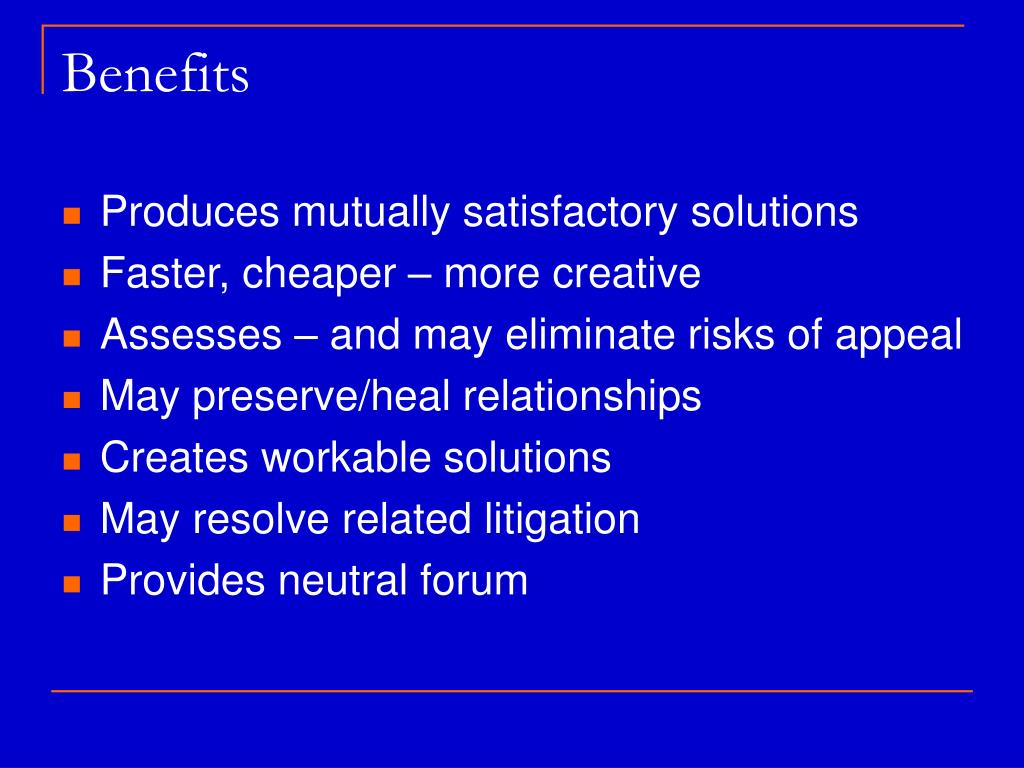 Benefits

- Produces mutually satisfactory solutions
- Faster, cheaper – more creative
- Assesses – and may eliminate risks of appeal
- May preserve/heal relationships
- Creates workable solutions
- May resolve related litigation
- Provides neutral forum